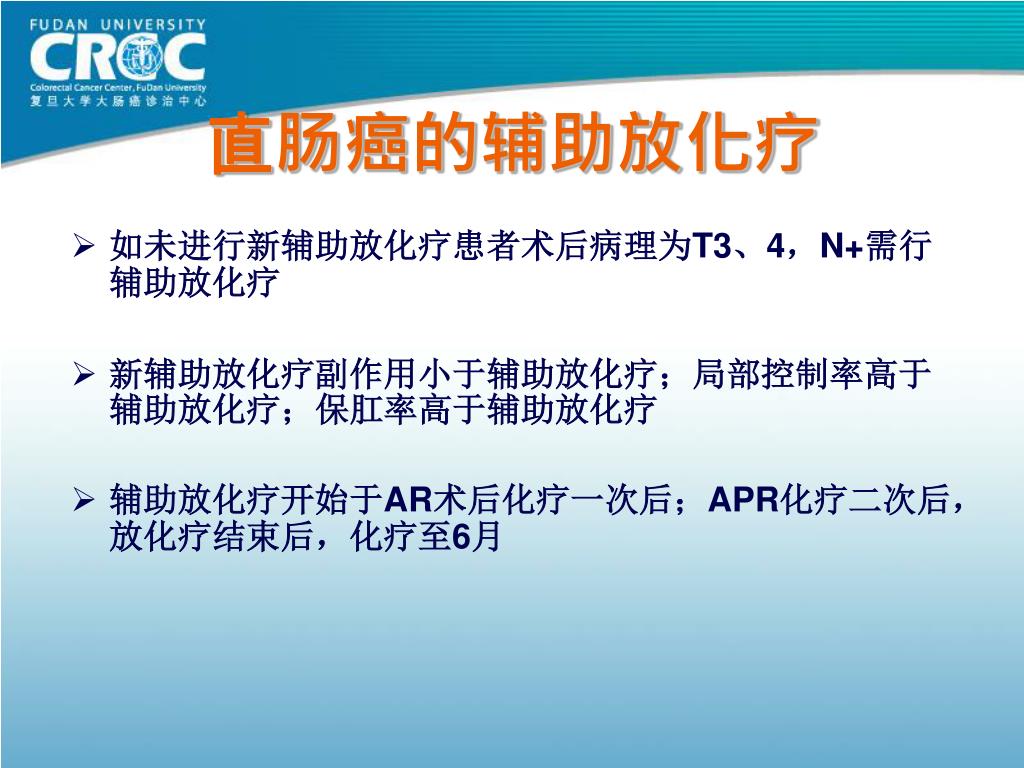 FUDAN UNIVERSITY
CRCC
Colorectal Cancer Center, FuDan University
复旦大学大肠癌诊治中心

直肠癌的辅助放化疗

➢ 如未进行新辅助放化疗患者术后病理为T3、4，N+需行辅助放化疗

➢ 新辅助放化疗副作用小于辅助放化疗；局部控制率高于辅助放化疗；保肛率高于辅助放化疗

➢ 辅助放化疗开始于AR术后化疗一次后；APR化疗二次后，放化疗结束后，化疗至6月